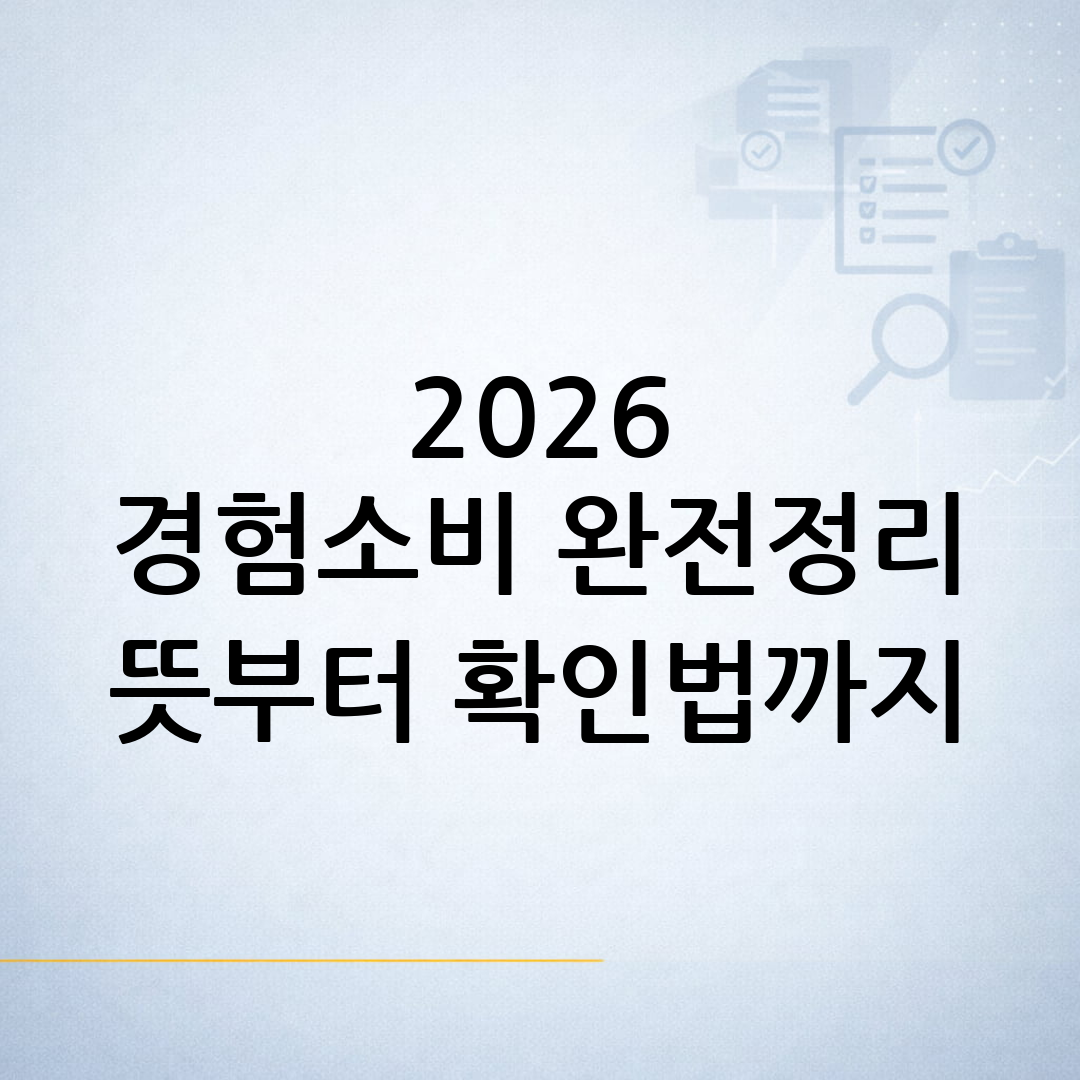 2026
경험소비 완전정리
뜻부터 확인법까지